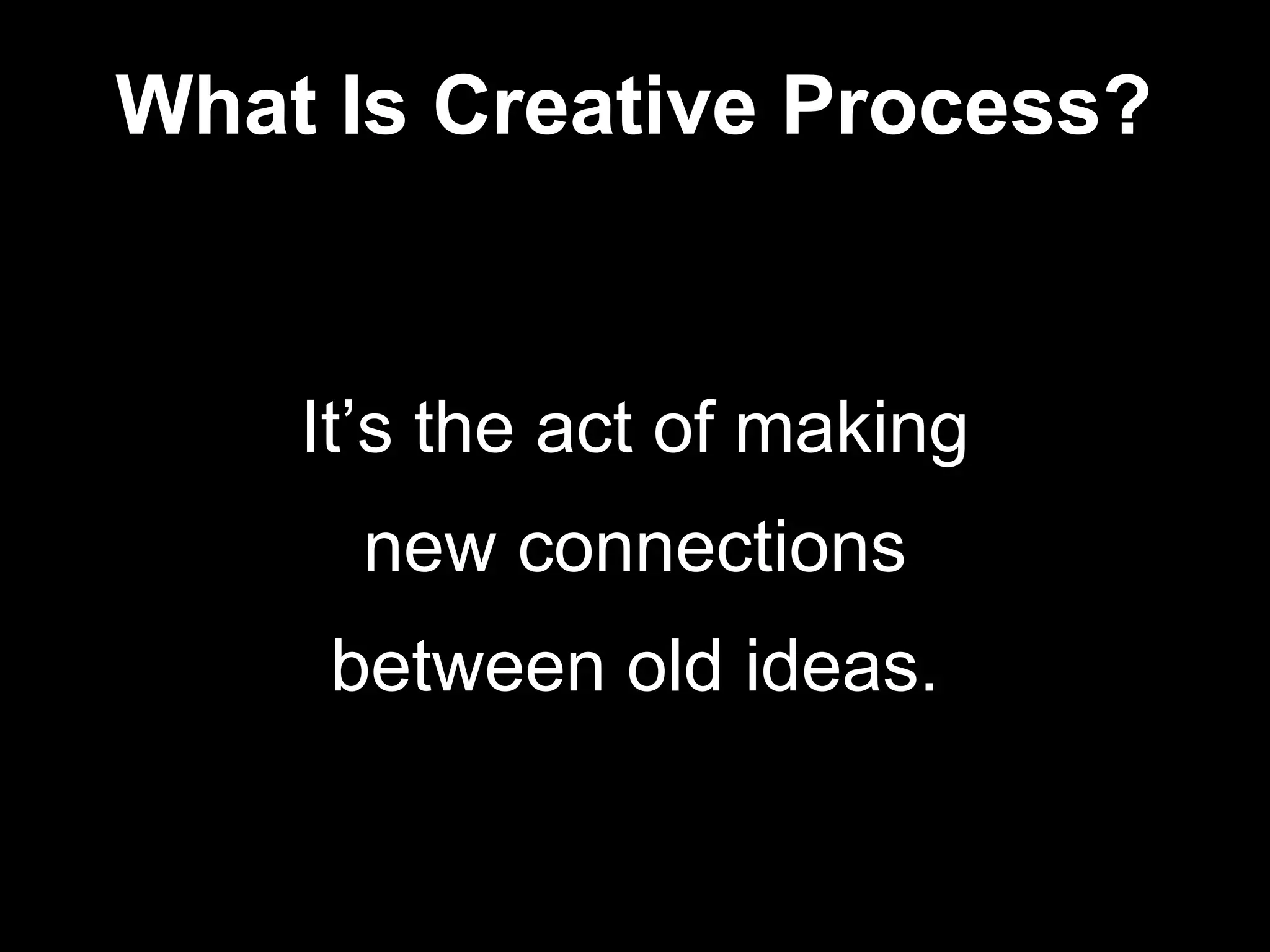 What Is Creative Process?

It’s the act of making new connections between old ideas.